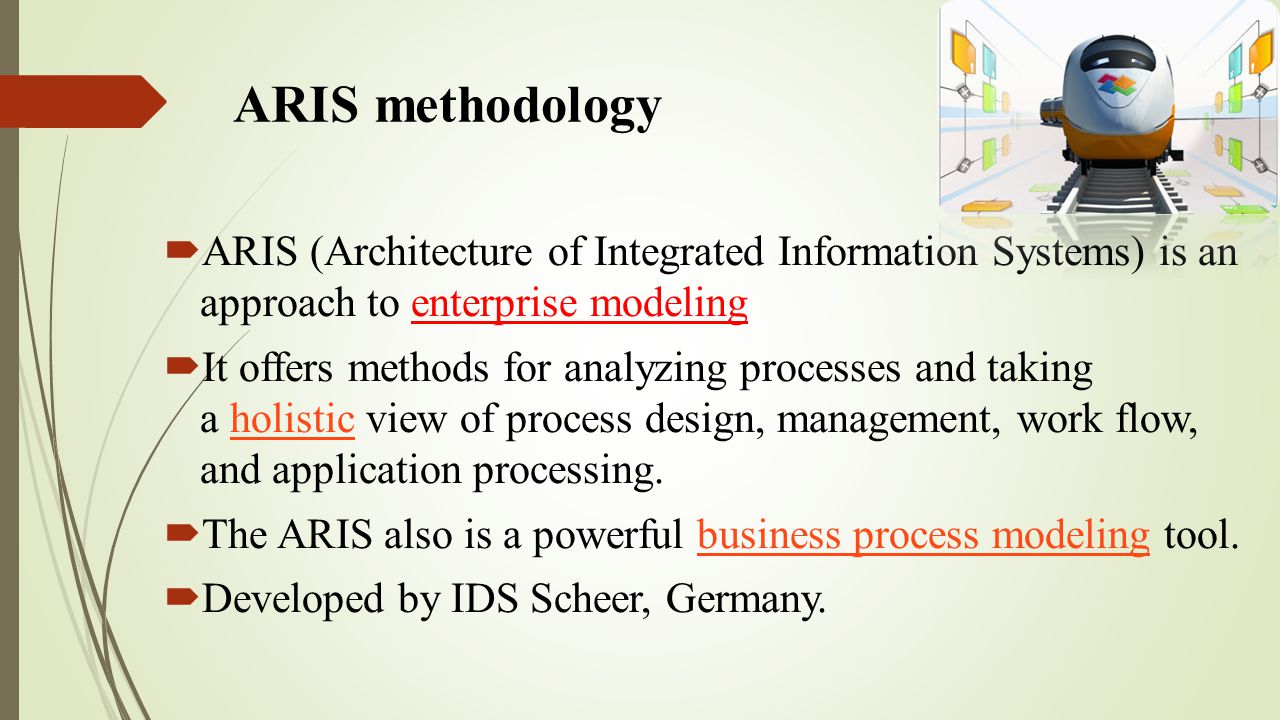 ARIS methodology

ARIS (Architecture of Integrated Information Systems) is an approach to enterprise modeling

It offers methods for analyzing processes and taking a holistic view of process design, management, work flow, and application processing.

The ARIS also is a powerful business process modeling tool.

Developed by IDS Scheer, Germany.